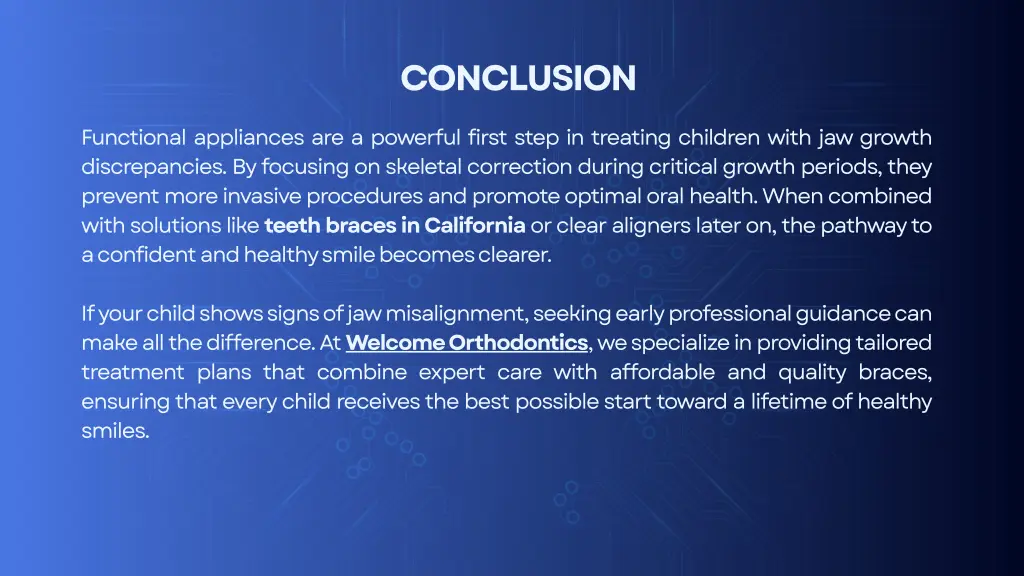 CONCLUSION

Functional appliances are a powerful first step in treating children with jaw growth discrepancies. By focusing on skeletal correction during critical growth periods, they prevent more invasive procedures and promote optimal oral health. When combined with solutions like teeth braces in California or clear aligners later on, the pathway to a confident and healthy smile becomes clearer.

If your child shows signs of jaw misalignment, seeking early professional guidance can make all the difference. At Welcome Orthodontics, we specialize in providing tailored treatment plans that combine expert care with affordable and quality braces, ensuring that every child receives the best possible start toward a lifetime of healthy smiles.